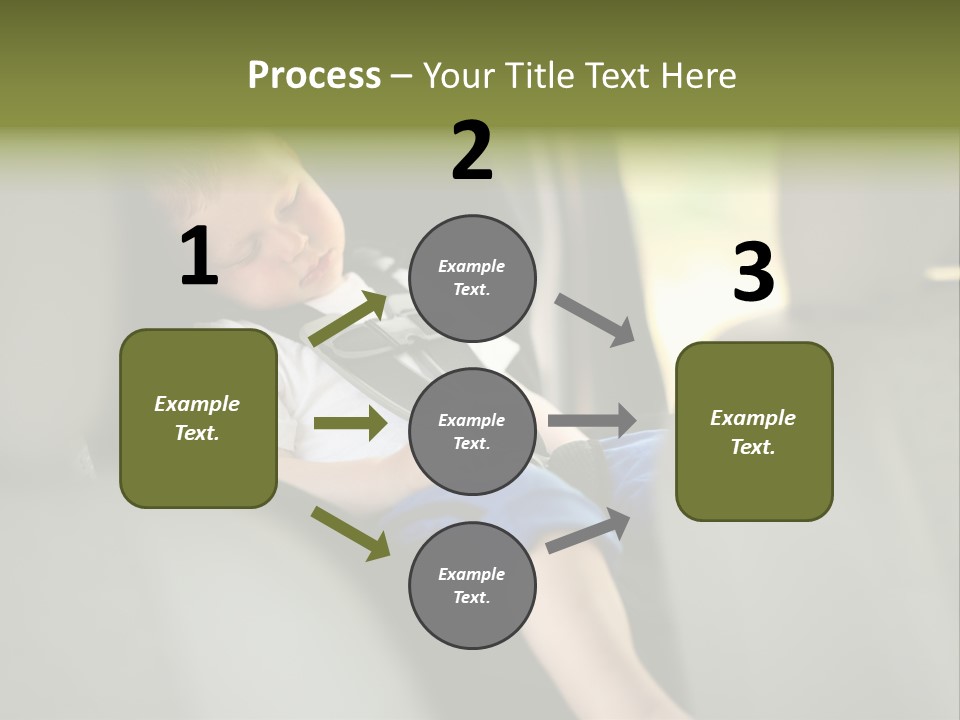 Process – Your Title Text Here

1

Example Text.

2

Example Text.

Example Text.

Example Text.

3

Example Text.